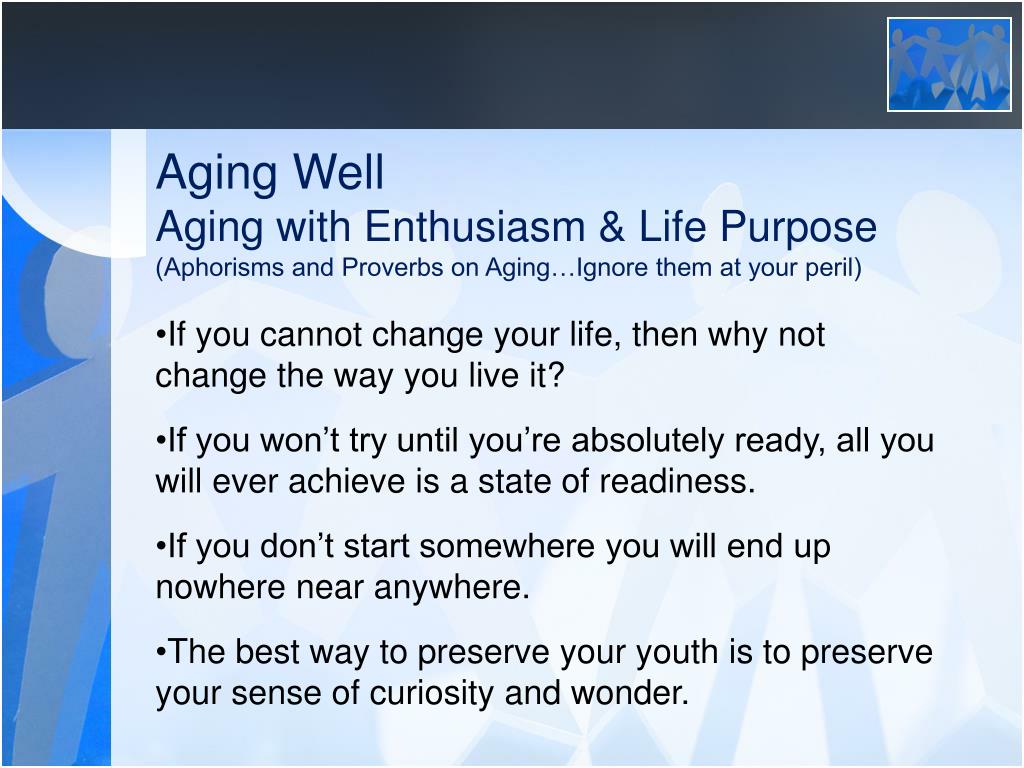 Aging Well
Aging with Enthusiasm & Life Purpose
(Aphorisms and Proverbs on Aging…Ignore them at your peril)

•If you cannot change your life, then why not change the way you live it?

•If you won’t try until you’re absolutely ready, all you will ever achieve is a state of readiness.

•If you don’t start somewhere you will end up nowhere near anywhere.

•The best way to preserve your youth is to preserve your sense of curiosity and wonder.